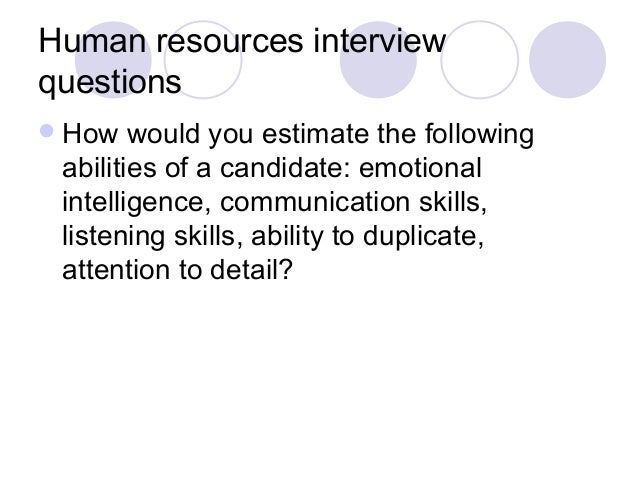 Human resources interview questions

How would you estimate the following abilities of a candidate: emotional intelligence, communication skills, listening skills, ability to duplicate, attention to detail?